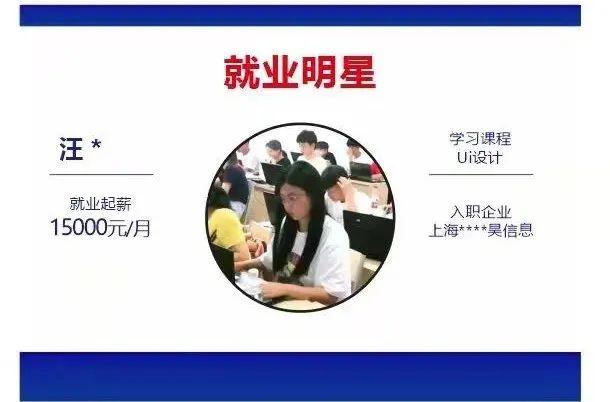 就业明星

汪 *

就业起薪
15000元/月

学习课程
Ui设计

入职企业
上海****昊信息